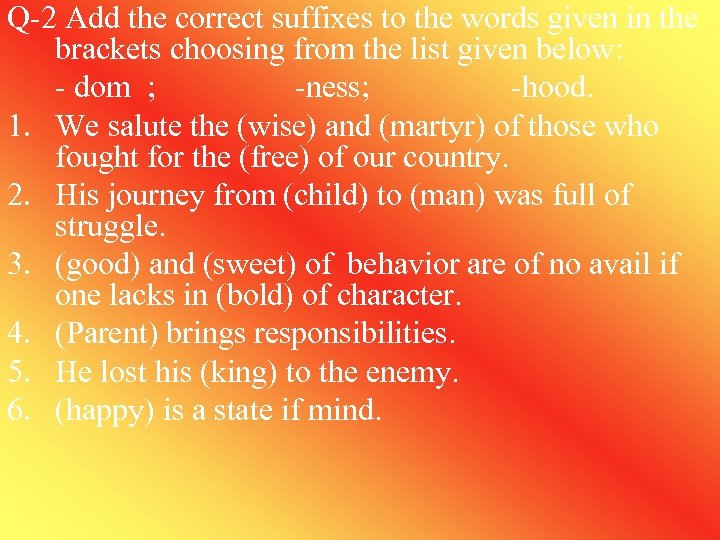 Q-2 Add the correct suffixes to the words given in the brackets choosing from the list given below:
- dom ; -ness; -hood.
1. We salute the (wise) and (martyr) of those who fought for the (free) of our country.
2. His journey from (child) to (man) was full of struggle.
3. (good) and (sweet) of behavior are of no avail if one lacks in (bold) of character.
4. (Parent) brings responsibilities.
5. He lost his (king) to the enemy.
6. (happy) is a state if mind.